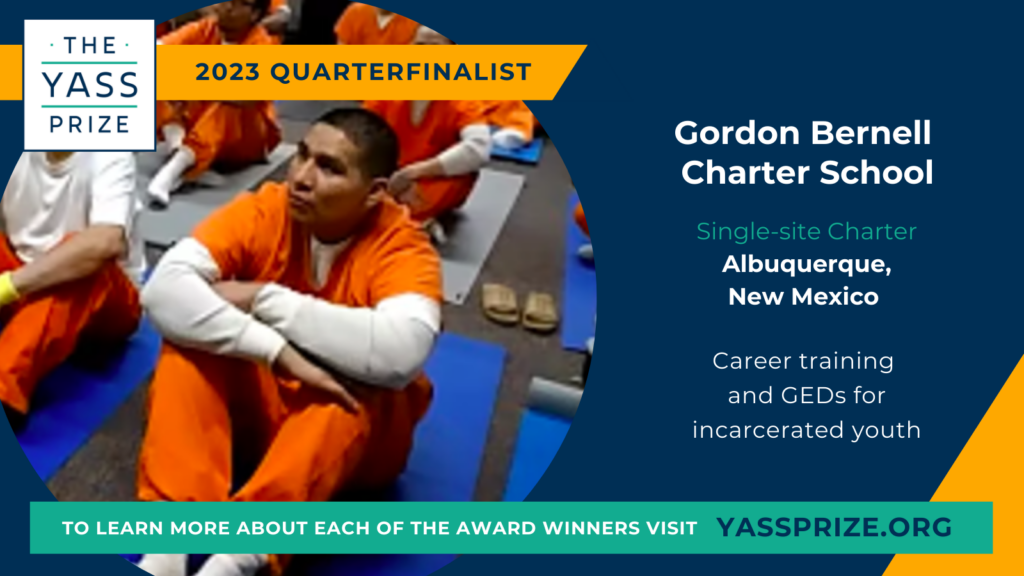 THE YASS PRIZE

2023 QUARTERFINALIST

Gordon Bernell Charter School

Single-site Charter
Albuquerque, New Mexico

Career training and GEDs for incarcerated youth

TO LEARN MORE ABOUT EACH OF THE AWARD WINNERS VISIT YASSPRIZE.ORG